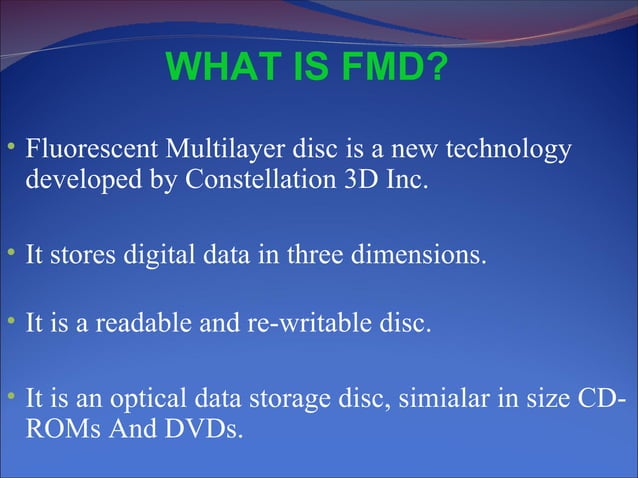 WHAT IS FMD?

• Fluorescent Multilayer disc is a new technology developed by Constellation 3D Inc.

• It stores digital data in three dimensions.

• It is a readable and re-writable disc.

• It is an optical data storage disc, simialar in size CD-ROMs And DVDs.